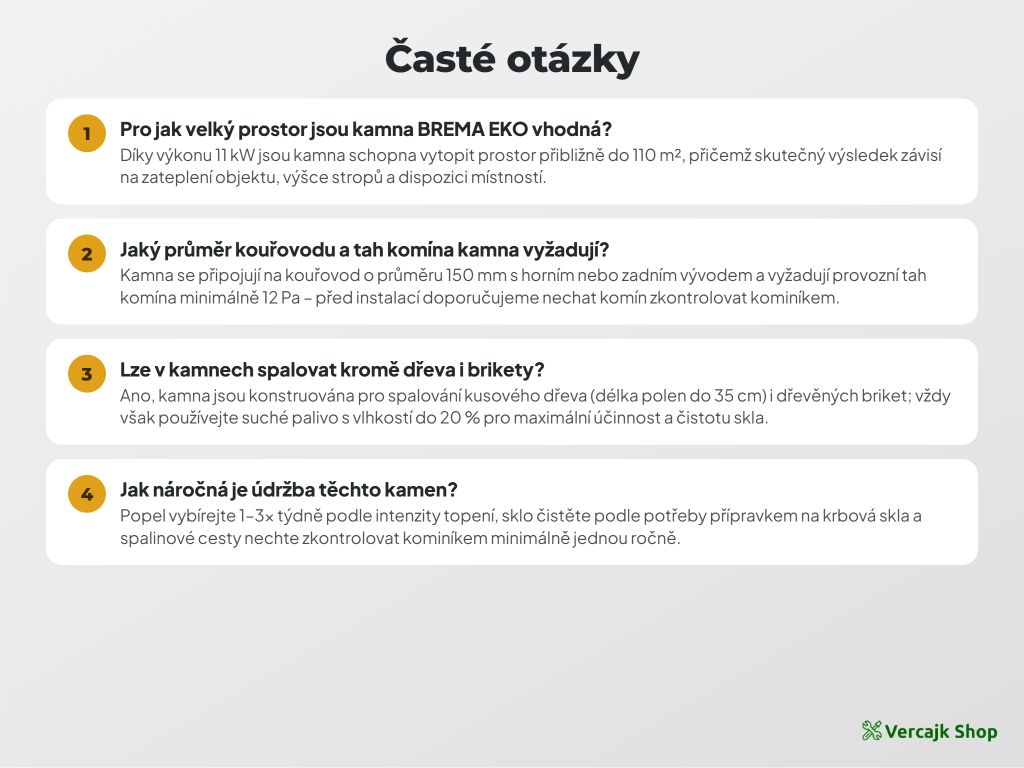 Časté otázky

1
Pro jak velký prostor jsou kamna BREMA EKO vhodná?
Díky výkonu 11 kW jsou kamna schopna vytopit prostor přibližně do 110 m², přičemž skutečný výsledek závisí na zateplení objektu, výšce stropů a dispozici místností.

2
Jaký průměr kouřovodu a tah komína kamna vyžadují?
Kamna se připojují na kouřovod o průměru 150 mm s horním nebo zadním vývodem a vyžadují provozní tah komína minimálně 12 Pa – před instalací doporučujeme nechat komín zkontrolovat kominíkem.

3
Lze v kamnech spalovat kromě dřeva i brikety?
Ano, kamna jsou konstruována pro spalování kusového dřeva (délka polen do 35 cm) i dřevěných briket; vždy však používejte suché palivo s vlhkostí do 20 % pro maximální účinnost a čistotu skla.

4
Jak náročná je údržba těchto kamen?
Popel vybírejte 1–3× týdně podle intenzity topení, sklo čistěte podle potřeby přípravkem na krbová skla a spalinové cesty nechte zkontrolovat kominíkem minimálně jednou ročně.

Vercajk Shop